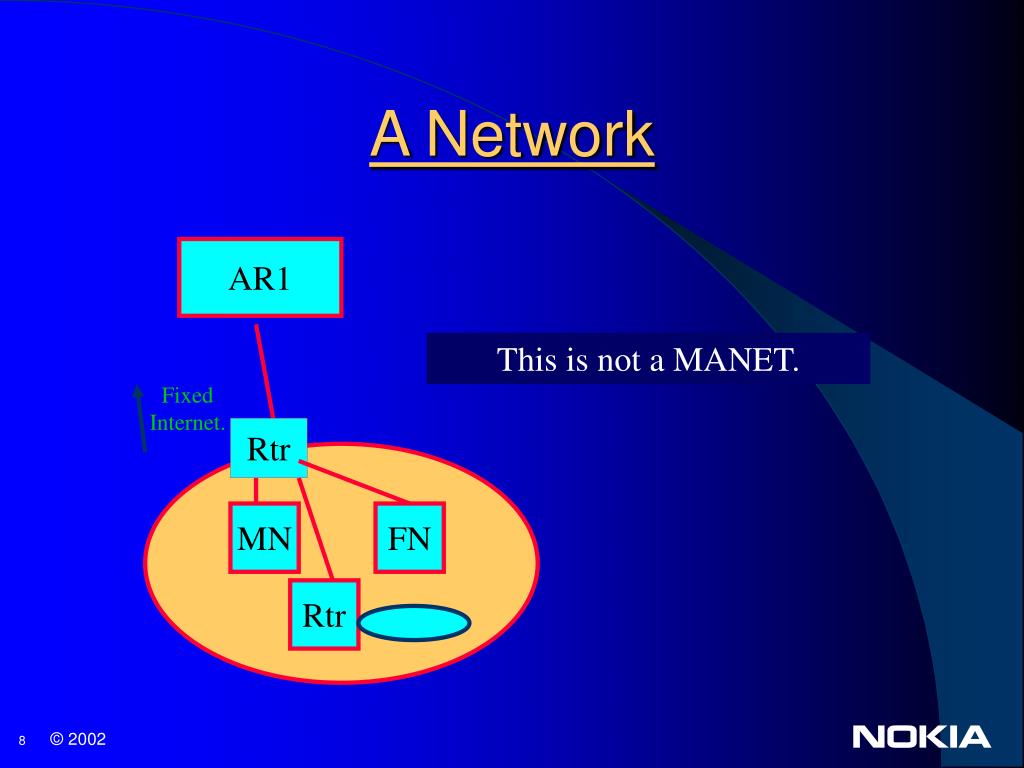 A Network

AR1

This is not a MANET.

Fixed Internet.

Rtr

MN

FN

Rtr

8 © 2002

NOKIA